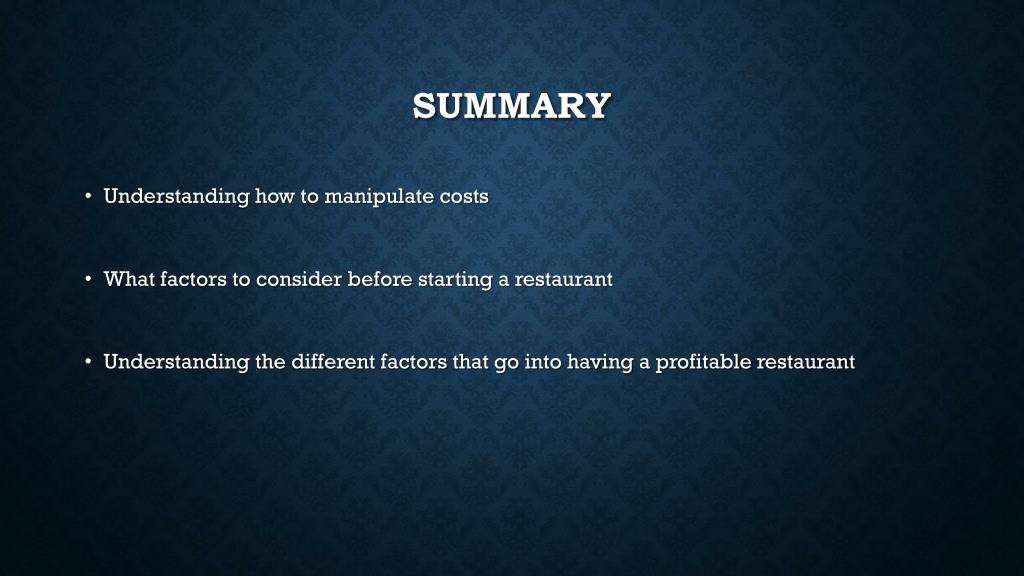 SUMMARY

• Understanding how to manipulate costs

• What factors to consider before starting a restaurant

• Understanding the different factors that go into having a profitable restaurant